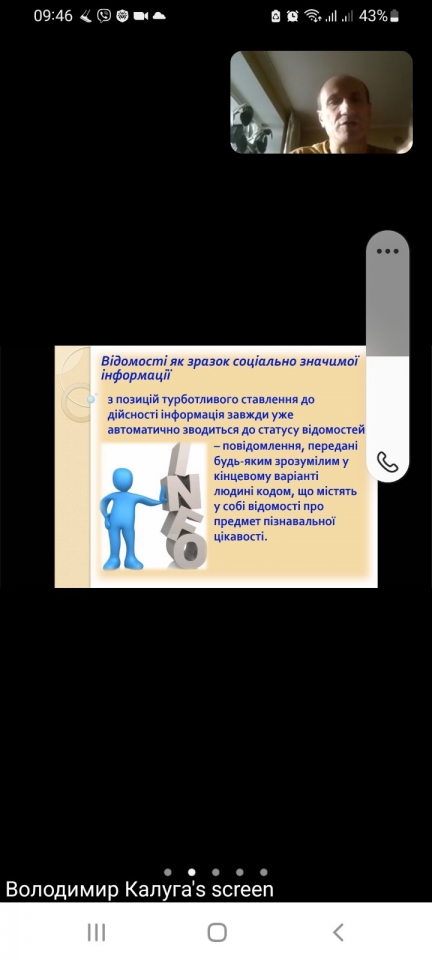 09:46 43%

Відомості як зразок соціально значимої інформації

з позицій турботливого ставлення до дійсності інформація завжди уже автоматично зводиться до статусу відомостей – повідомлення, передані будь-яким зрозумілим у кінцевому варіанті людині кодом, що містять у собі відомості про предмет пізнавальної цікавості.

INFO

Володимир Калуга's screen